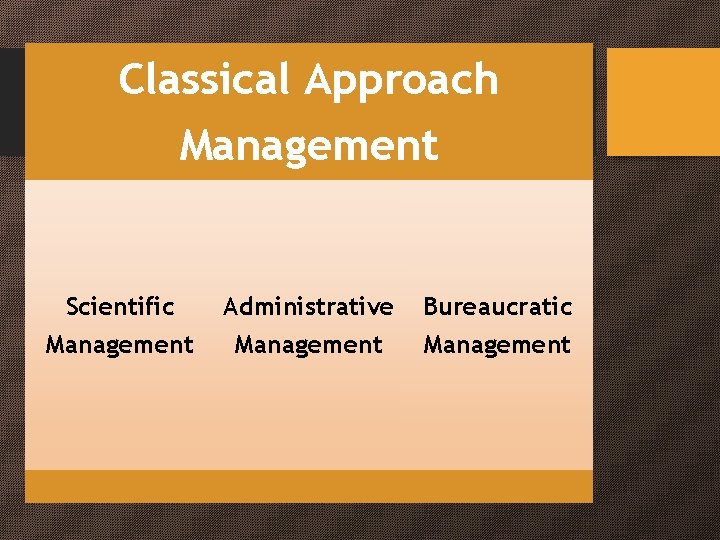 Classical Approach Management

Scientific Management

Administrative Management

Bureaucratic Management